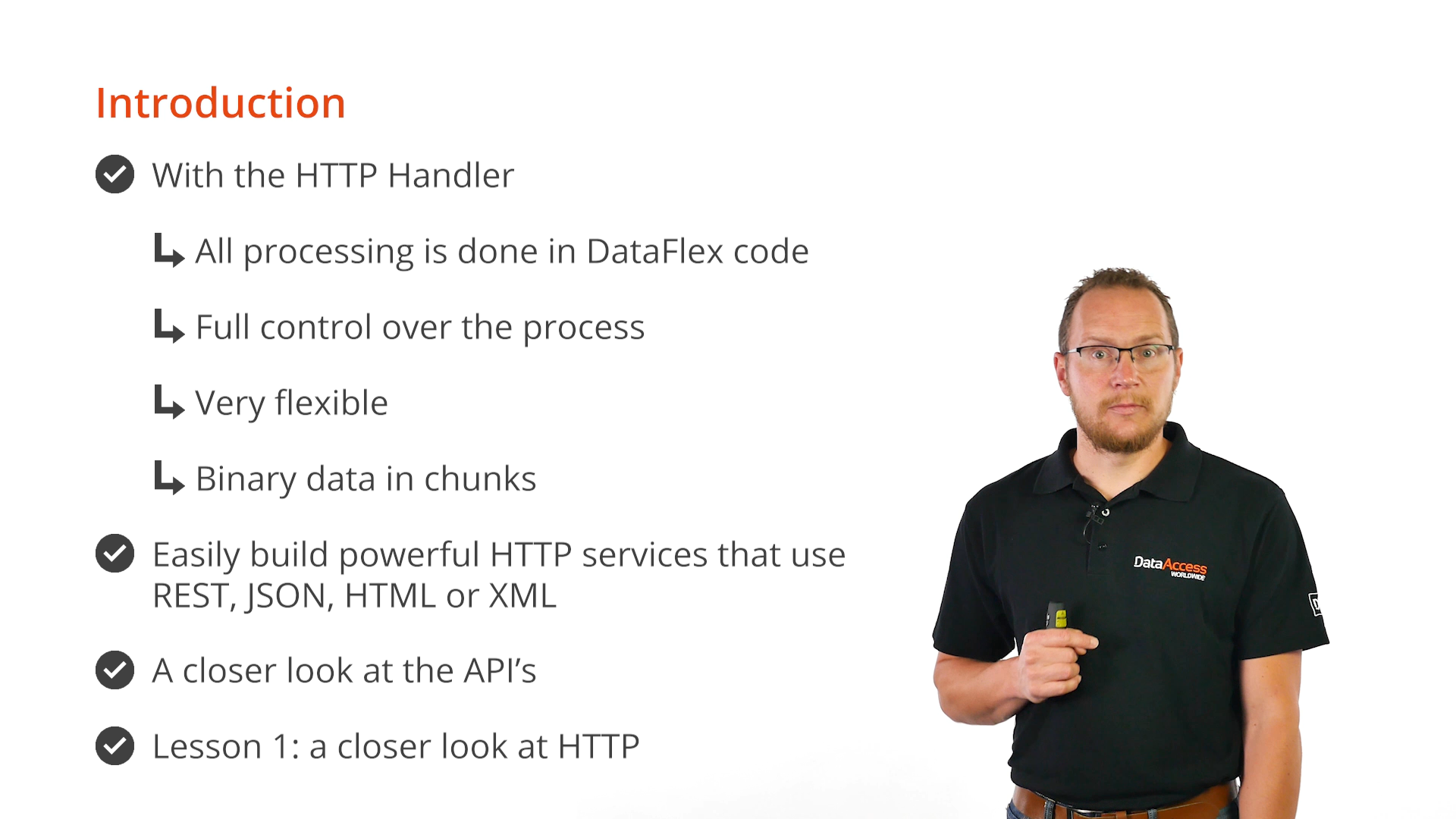 Introduction

With the HTTP Handler

All processing is done in DataFlex code

Full control over the process

Very flexible

Binary data in chunks

Easily build powerful HTTP services that use REST, JSON, HTML or XML

A closer look at the API's

Lesson 1: a closer look at HTTP

DataAccess WORLDWIDE